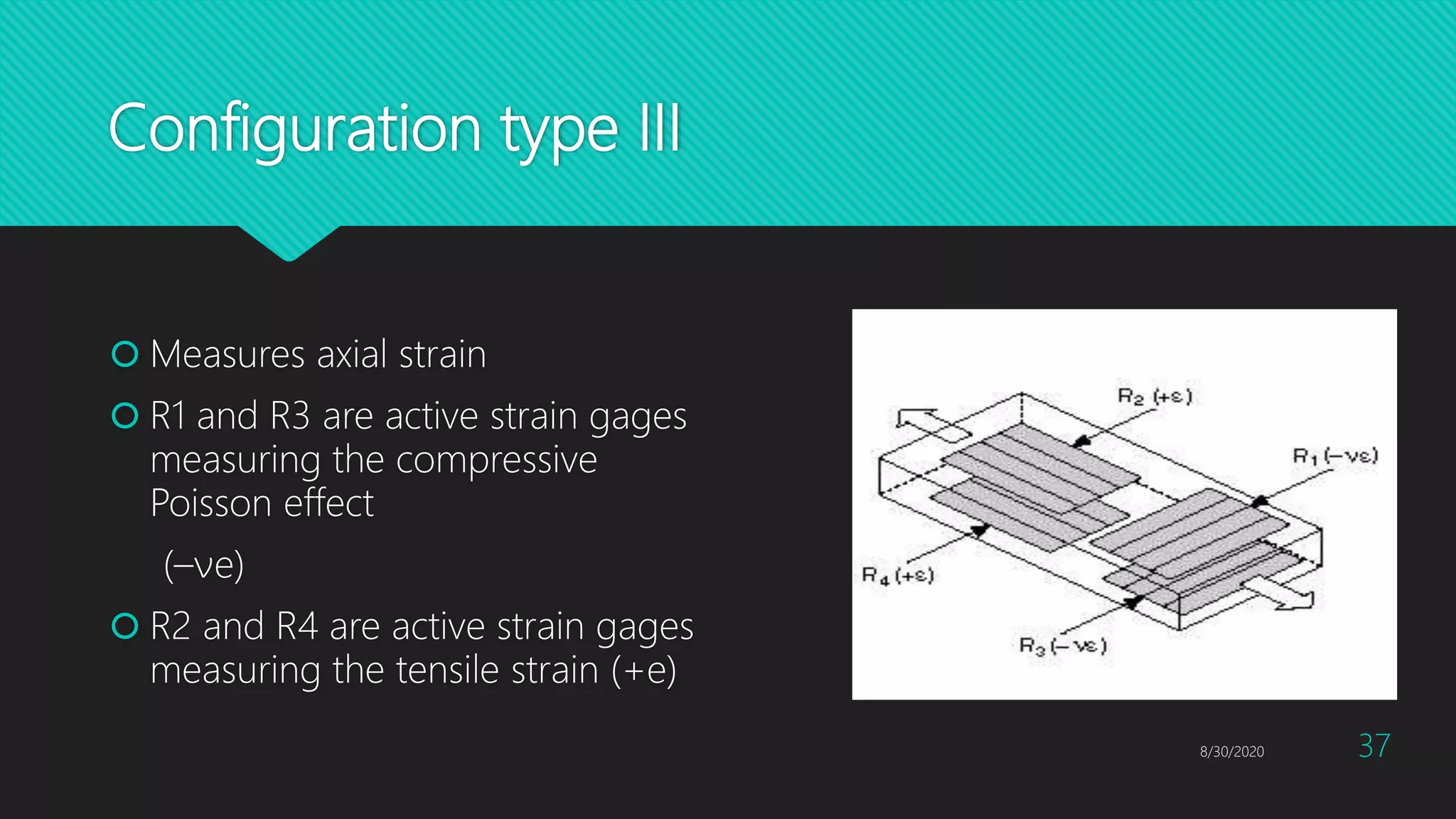 Configuration type III

Measures axial strain

R1 and R3 are active strain gages measuring the compressive Poisson effect

(–νe)

R2 and R4 are active strain gages measuring the tensile strain (+e)

$R_2$ (+ε)

$R_1$ (–νε)

$R_4$ (+ε)

$R_3$ (–νε)

8/30/2020

37